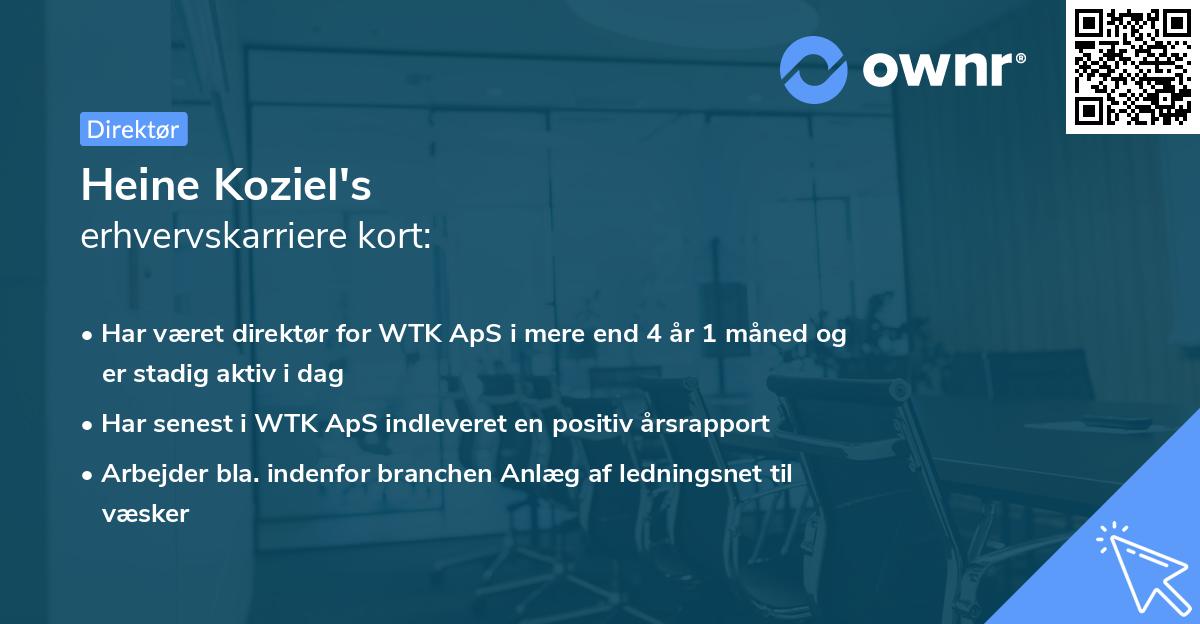 ownr®

Direktør

Heine Koziel's
erhvervskarriere kort:

• Har været direktør for WTK ApS i mere end 4 år 1 måned og er stadig aktiv i dag
• Har senest i WTK ApS indleveret en positiv årsrapport
• Arbejder bla. indenfor branchen Anlæg af ledningsnet til væsker